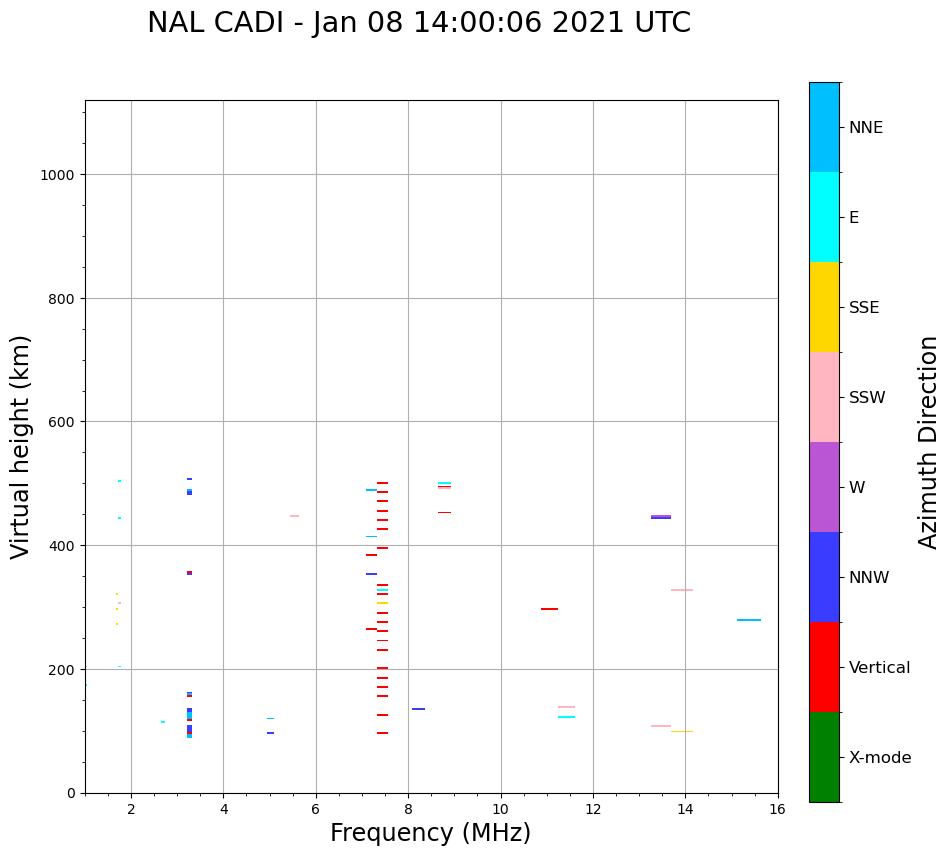 NAL CADI - Jan 08 14:00:06 2021 UTC

Virtual height (km)

1000
800
600
400
200
0

2 4 6 8 10 12 14 16

Frequency (MHz)

NNE
E
SSE
SSW
W
NNW
Vertical
X-mode

Azimuth Direction